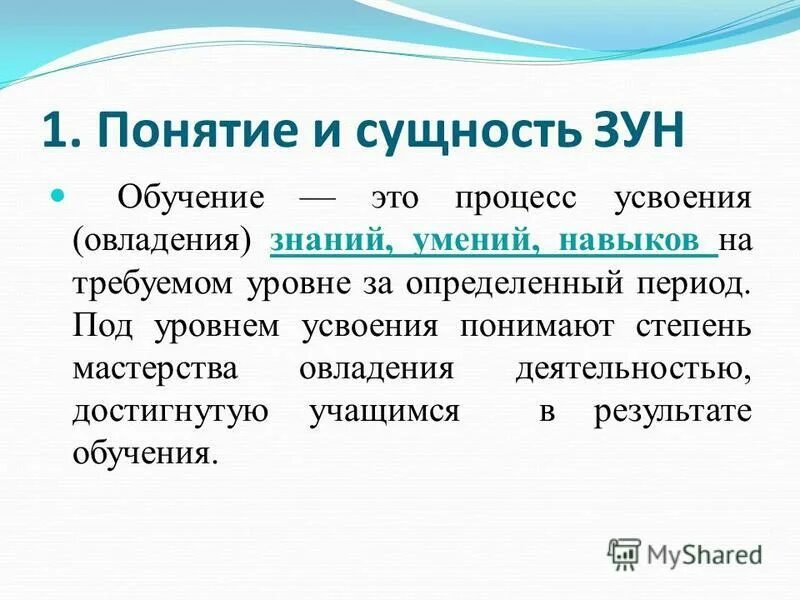 1. Понятие и сущность ЗУН

Обучение — это процесс усвоения (овладения) знаний, умений, навыков на требуемом уровне за определенный период. Под уровнем усвоения понимают степень мастерства овладения деятельностью, достигнутую учащимся в результате обучения.

MyShared